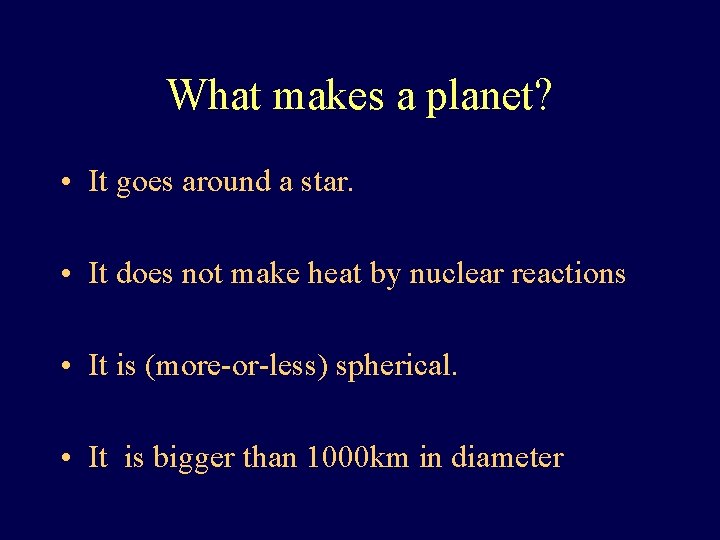 What makes a planet?

• It goes around a star.

• It does not make heat by nuclear reactions

• It is (more-or-less) spherical.

• It  is bigger than 1000km in diameter